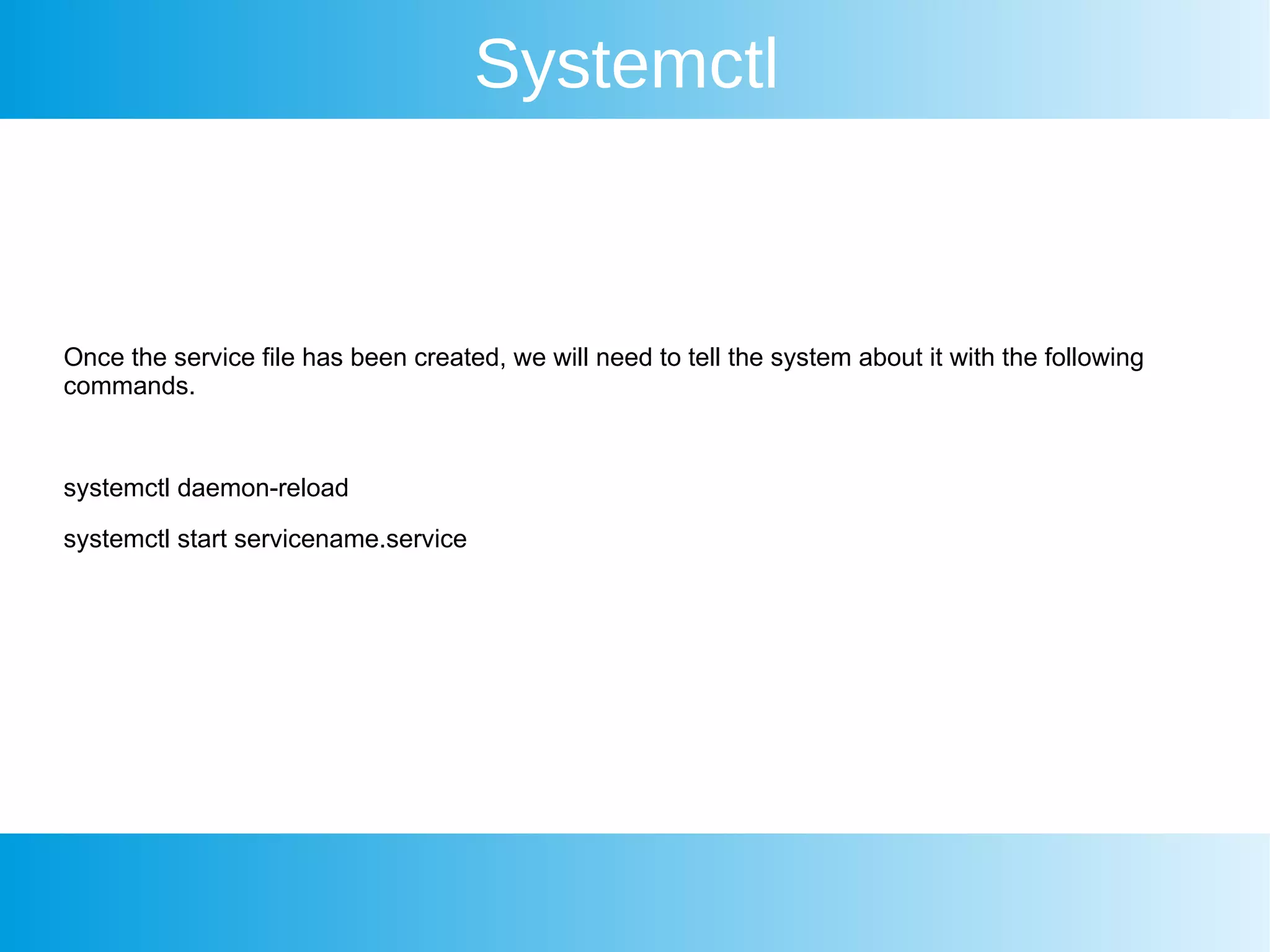 Systemctl

Once the service file has been created, we will need to tell the system about it with the following commands.

systemctl daemon-reload

systemctl start servicename.service